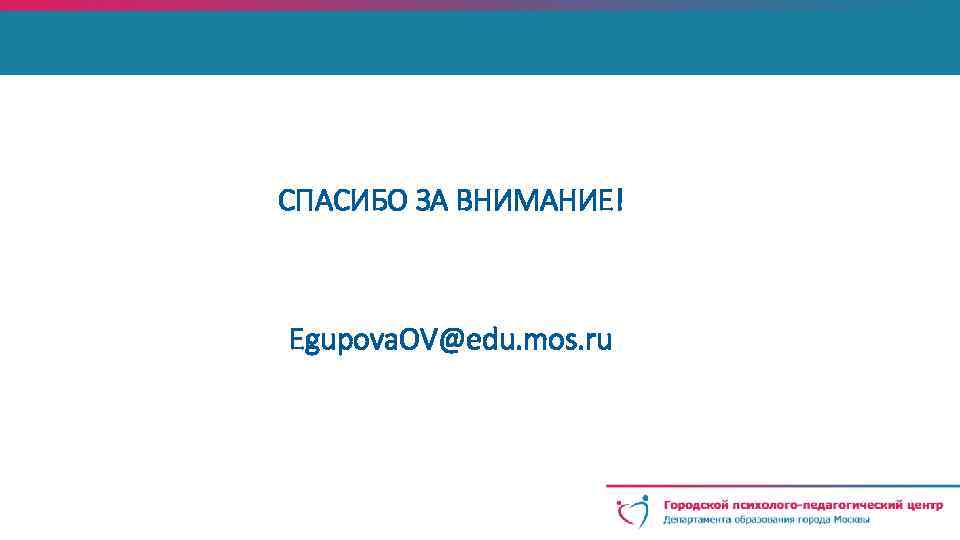 СПАСИБО ЗА ВНИМАНИЕ!

EgupovaOV@edu.mos.ru

Городской психолого-педагогический центр
Департамента образования города Москвы